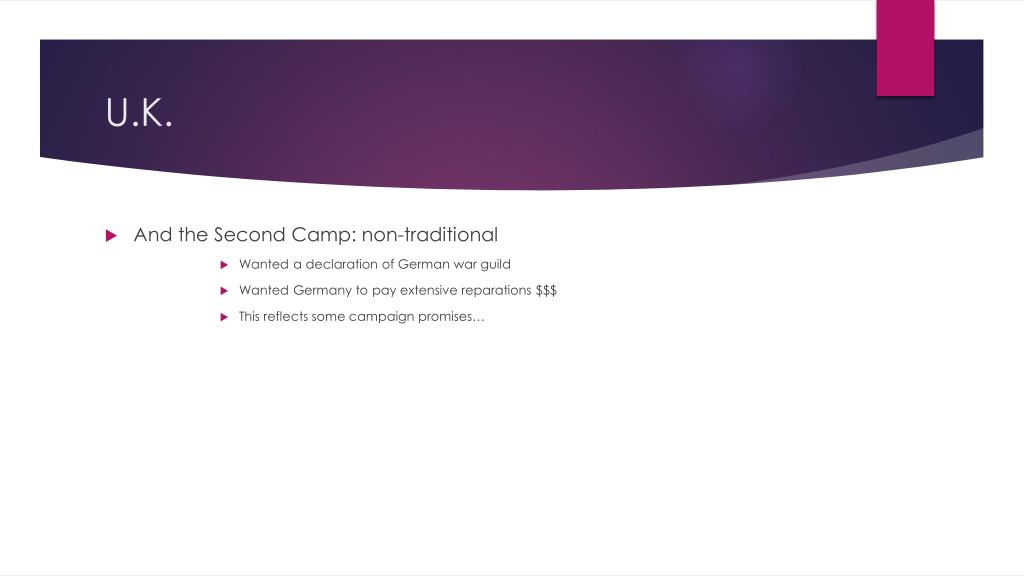 U.K.

And the Second Camp: non-traditional

Wanted a declaration of German war guild

Wanted Germany to pay extensive reparations \$\$\$

This reflects some campaign promises…